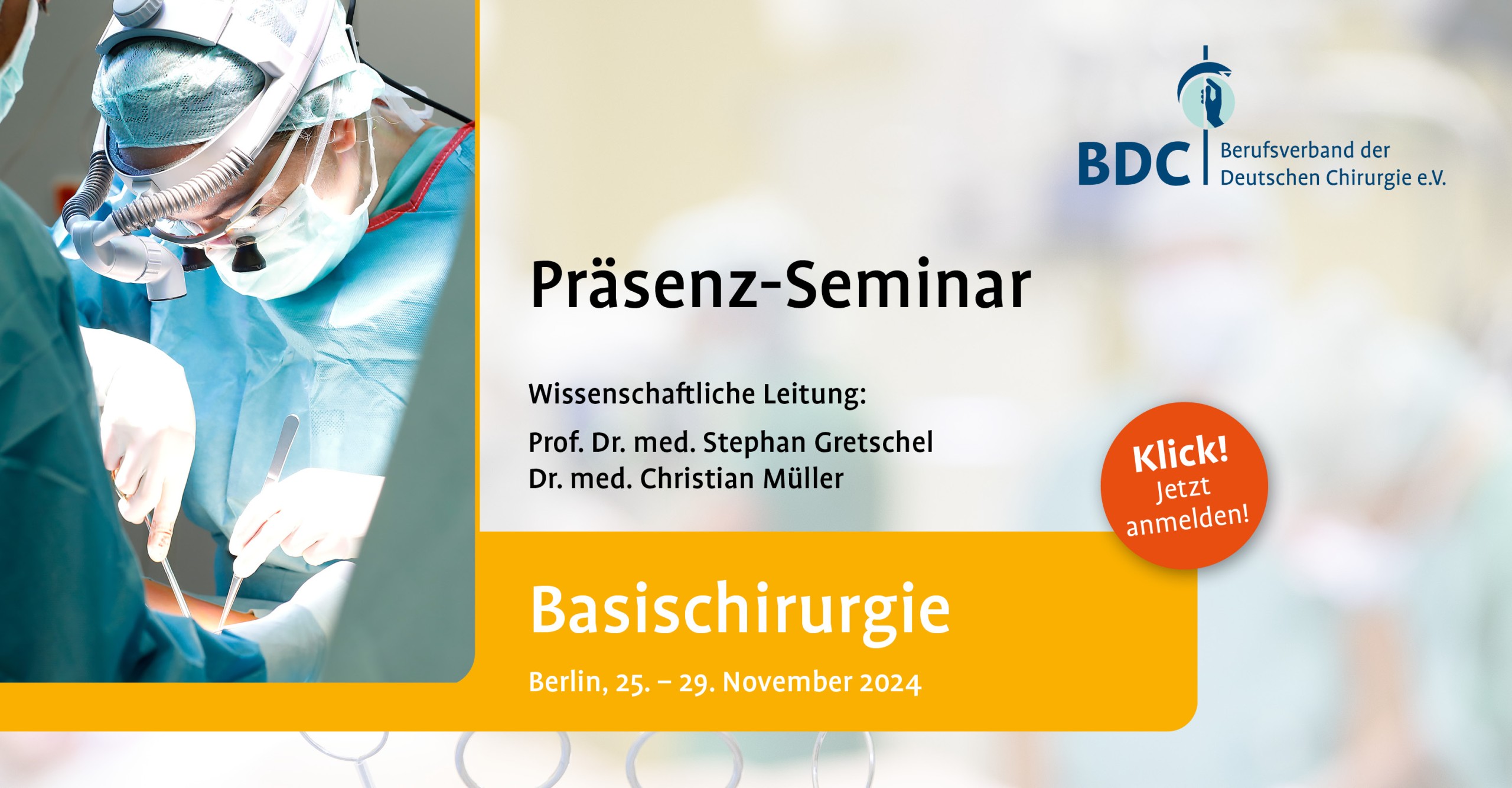 BDC Berufsverband der Deutschen Chirurgie e.V.

Präsenz-Seminar

Wissenschaftliche Leitung:

Prof. Dr. med. Stephan Gretschel
Dr. med. Christian Müller

Klick! Jetzt anmelden!

Basischirurgie

Berlin, 25. – 29. November 2024